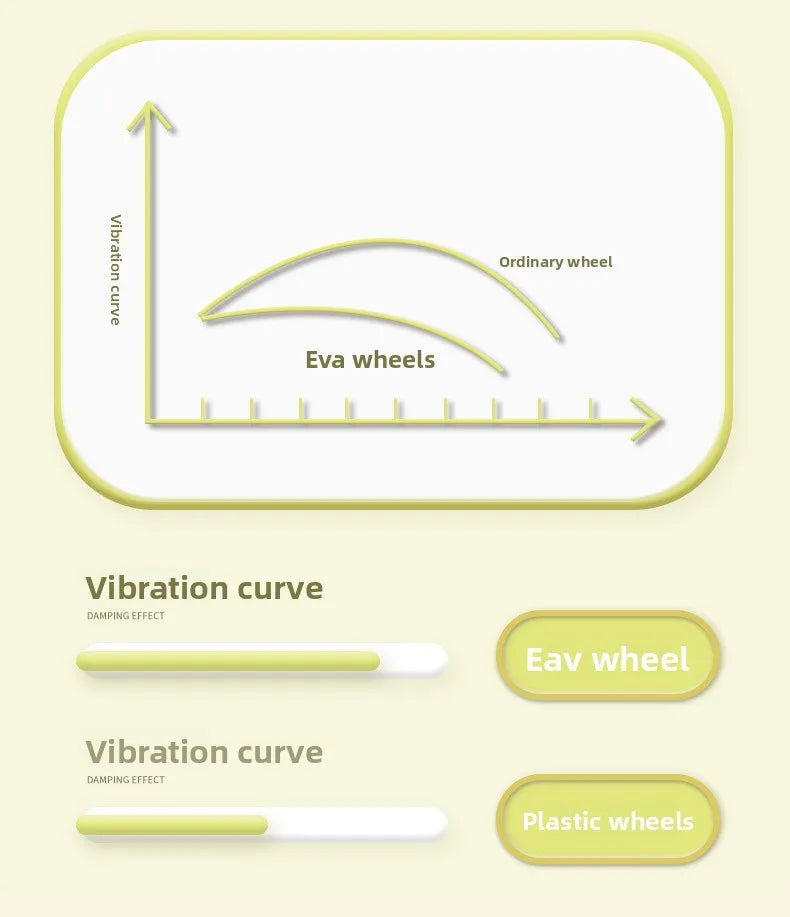 Vibration curve

Ordinary wheel

Eva wheels

Vibration curve
DAMPING EFFECT

Eav wheel

Vibration curve
DAMPING EFFECT

Plastic wheels